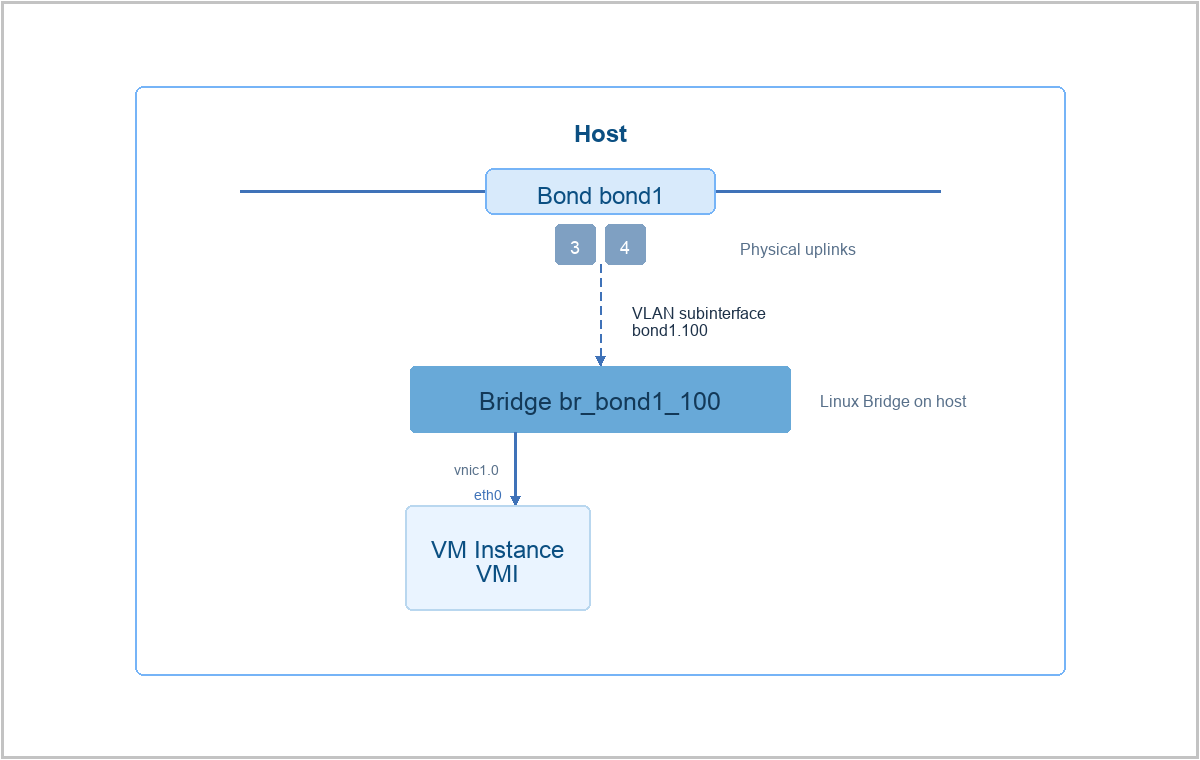 Host

Bond bond1

3 4

Physical uplinks

VLAN subinterface
bond1.100

Bridge br_bond1_100

Linux Bridge on host

vnic1.0
eth0

VM Instance
VMI